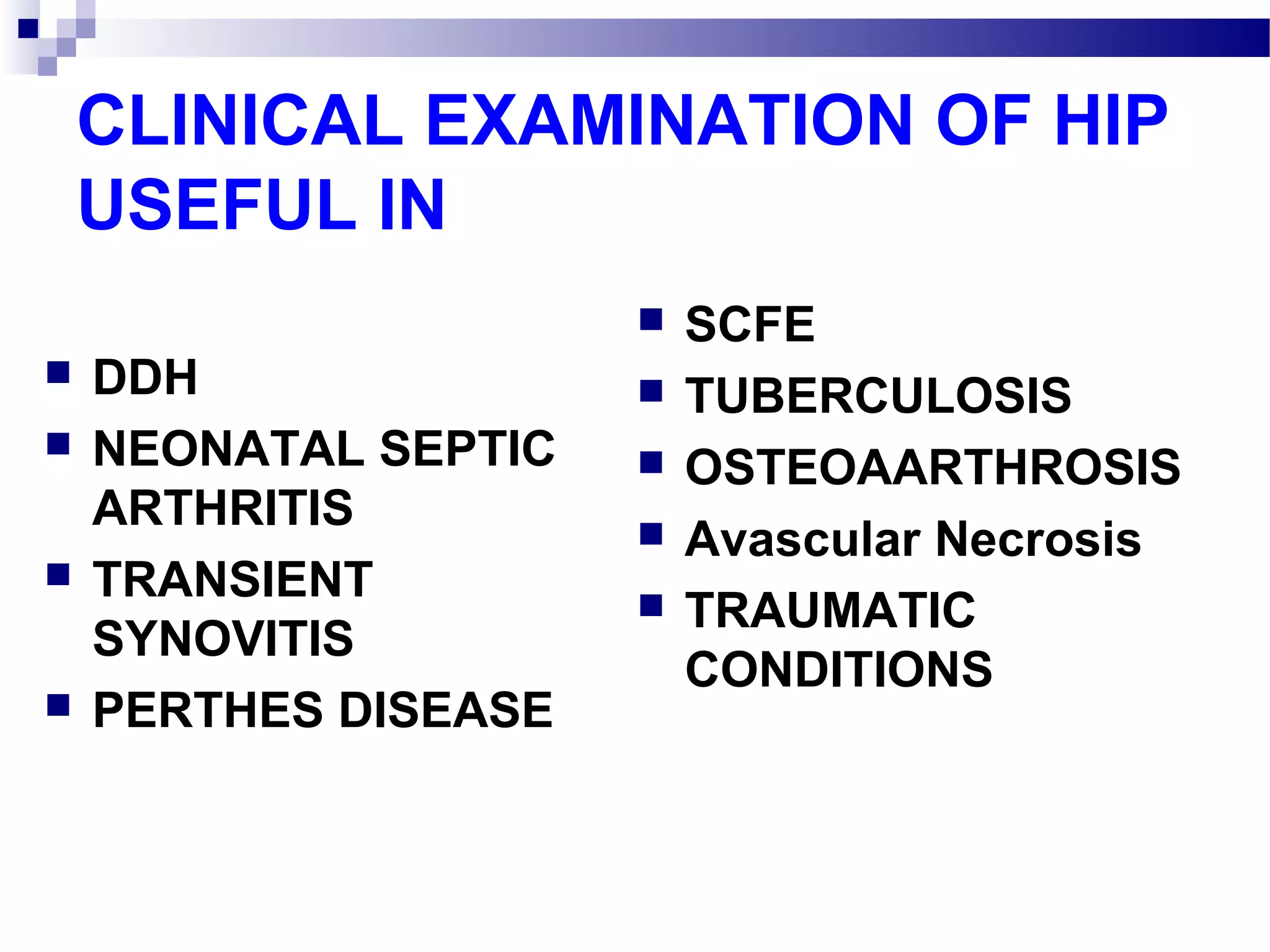 CLINICAL EXAMINATION OF HIP USEFUL IN

- DDH
- NEONATAL SEPTIC ARTHRITIS
- TRANSIENT SYNOVITIS
- PERTHES DISEASE

- SCFE
- TUBERCULOSIS
- OSTEOAARTHROSIS
- Avascular Necrosis
- TRAUMATIC CONDITIONS